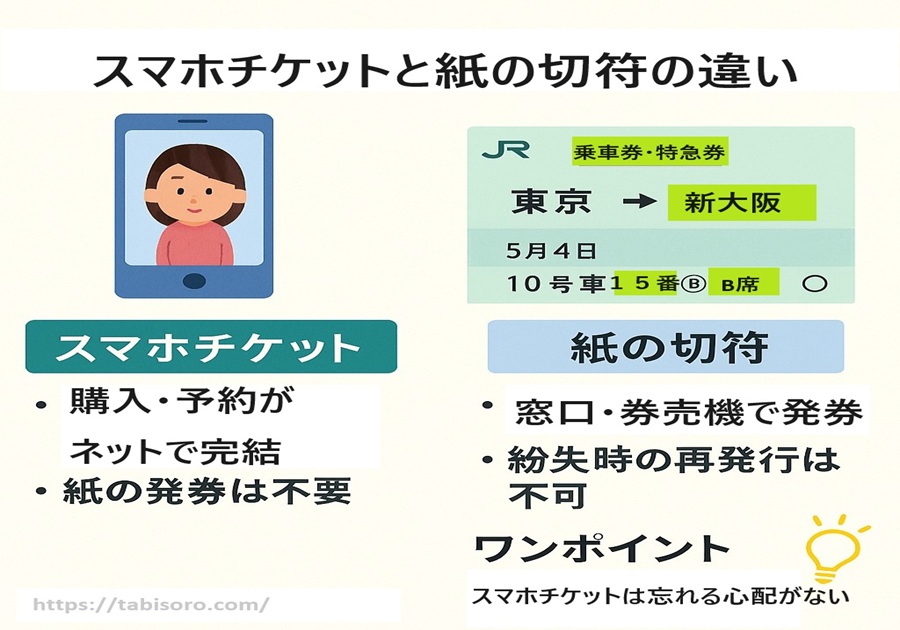 スマホチケットと紙の切符の違い

JR 乗車券・特急券

東京 → 新大阪

5月4日

10号車15番Ⓑ B席 ○

スマホチケット

• 購入・予約がネットで完結
• 紙の発券は不要

紙の切符

• 窓口・券売機で発券
• 紛失時の再発行は不可

ワンポイント

スマホチケットは忘れる心配がない

https://tabisoro.com/